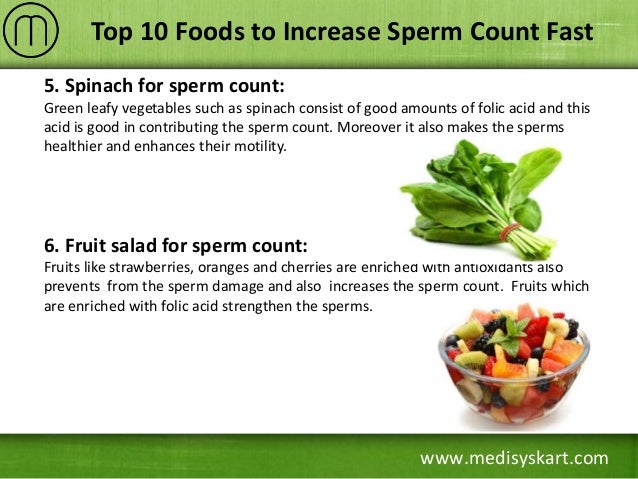 Top 10 Foods to Increase Sperm Count Fast

5. Spinach for sperm count:
Green leafy vegetables such as spinach consist of good amounts of folic acid and this acid is good in contributing the sperm count. Moreover it also makes the sperms healthier and enhances their motility.

6. Fruit salad for sperm count:
Fruits like strawberries, oranges and cherries are enriched with antioxidants also prevents from the sperm damage and also increases the sperm count. Fruits which are enriched with folic acid strengthen the sperms.

www.medisyskart.com